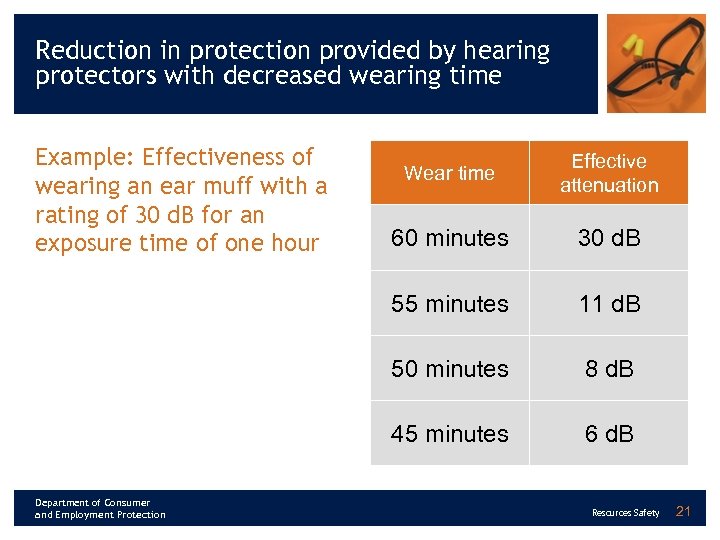 Reduction in protection provided by hearing protectors with decreased wearing time

Example: Effectiveness of wearing an ear muff with a rating of 30 dB for an exposure time of one hour

| Wear time | Effective attenuation |
|---|---|
| 60 minutes | 30 dB |
| 55 minutes | 11 dB |
| 50 minutes | 8 dB |
| 45 minutes | 6 dB |

Department of Consumer and Employment Protection

Resources Safety 21